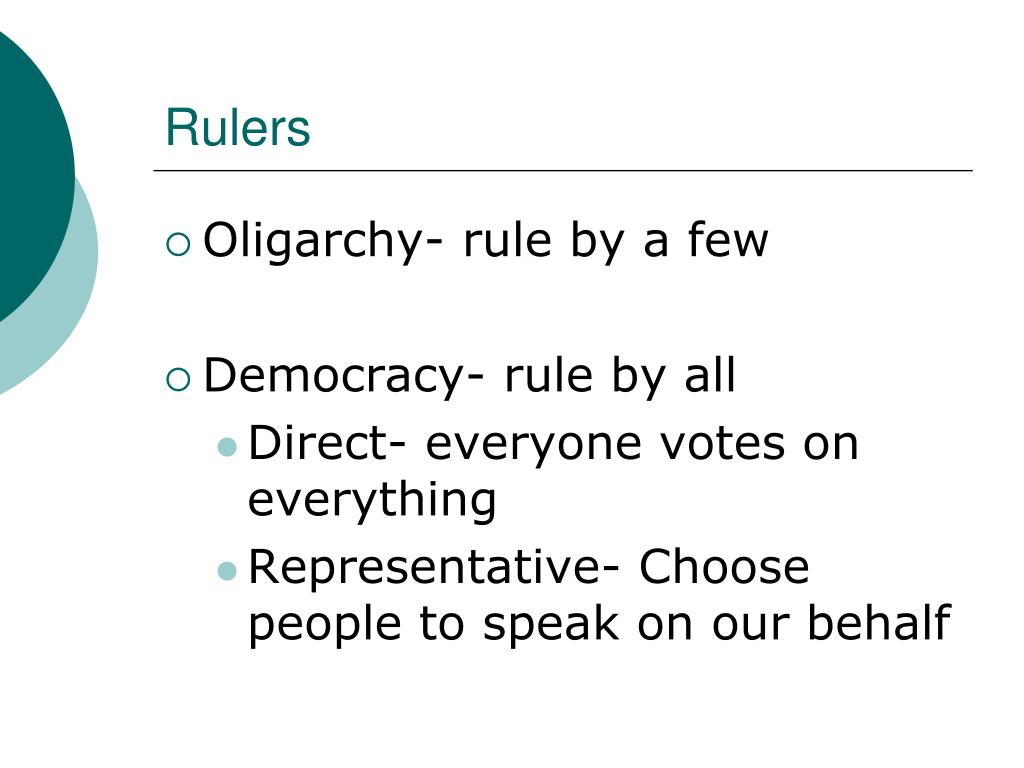 Rulers

Oligarchy- rule by a few

Democracy- rule by all

Direct- everyone votes on everything

Representative- Choose people to speak on our behalf